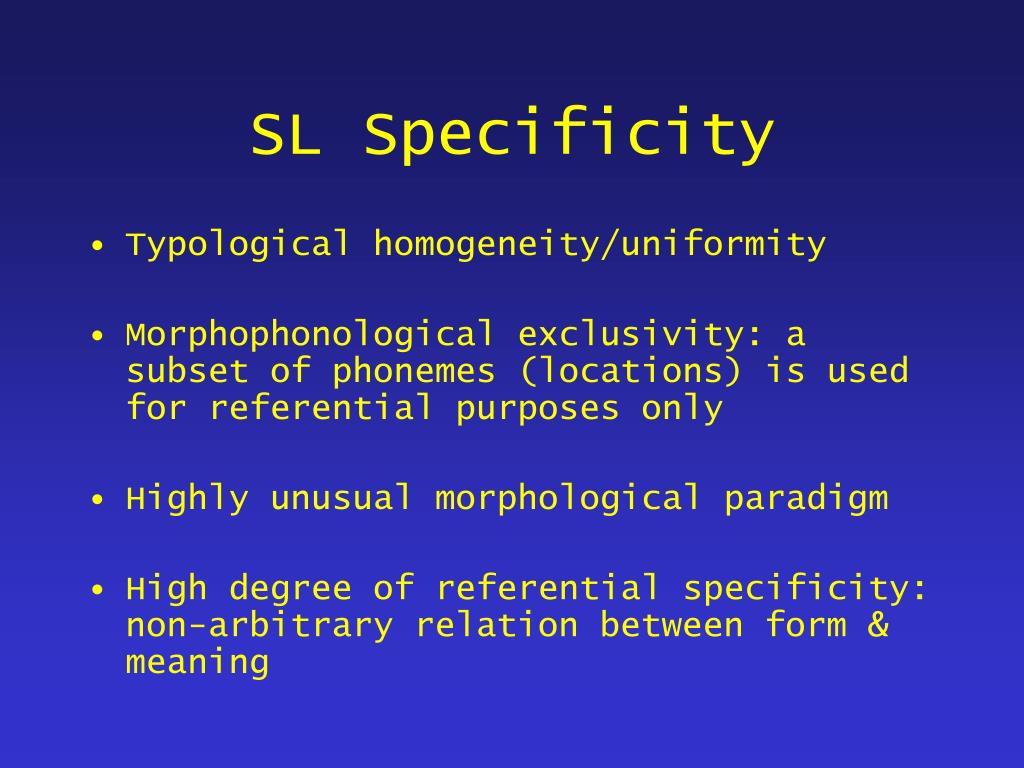 SL Specificity

• Typological homogeneity/uniformity

• Morphophonological exclusivity: a subset of phonemes (locations) is used for referential purposes only

• Highly unusual morphological paradigm

• High degree of referential specificity: non-arbitrary relation between form & meaning